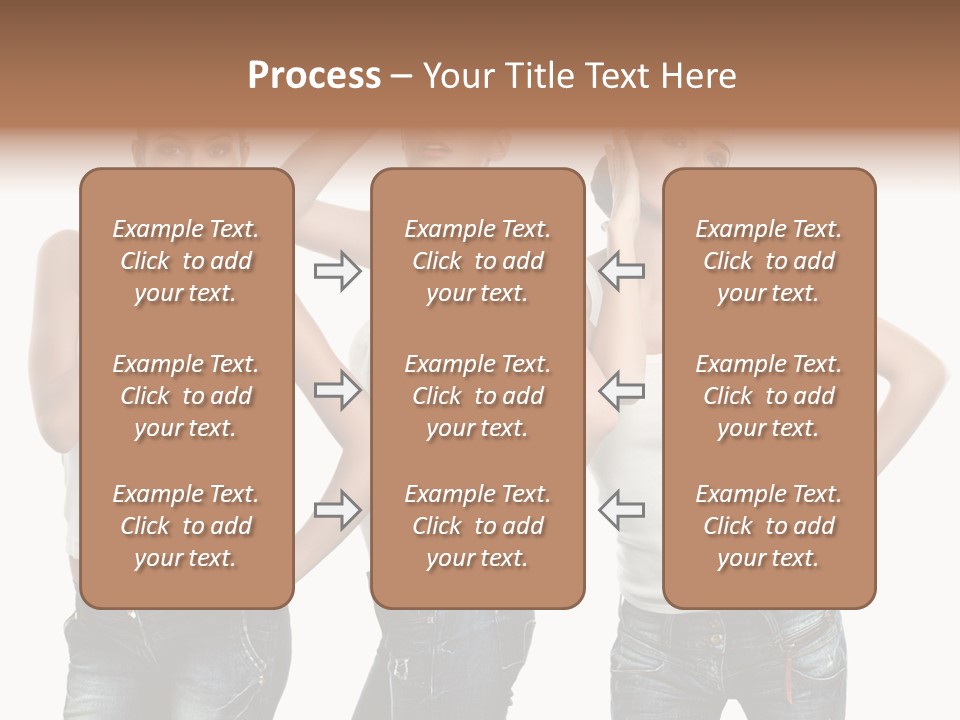 Process – Your Title Text Here

Example Text. Click to add your text.

Example Text. Click to add your text.

Example Text. Click to add your text.

Example Text. Click to add your text.

Example Text. Click to add your text.

Example Text. Click to add your text.

Example Text. Click to add your text.

Example Text. Click to add your text.

Example Text. Click to add your text.